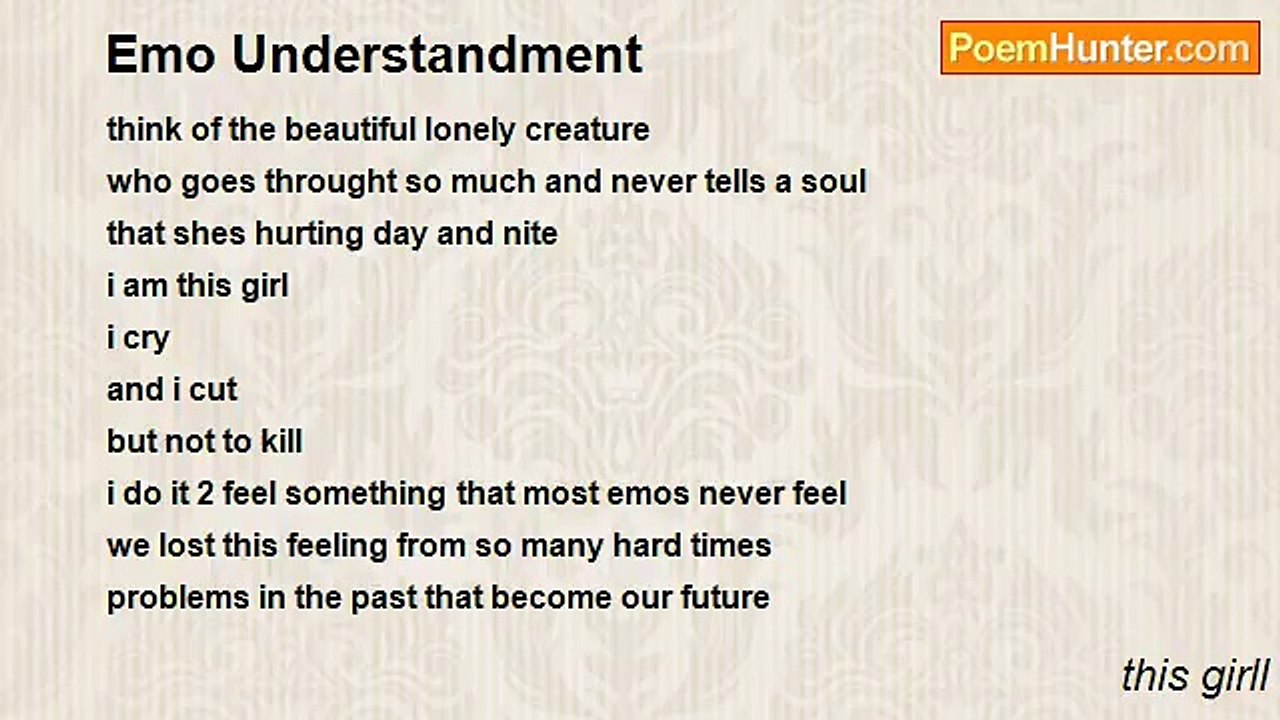 Emo Understandment

PoemHunter.com

think of the beautiful lonely creature
who goes throught so much and never tells a soul
that shes hurting day and nite
i am this girl
i cry
and i cut
but not to kill
i do it 2 feel something that most emos never feel
we lost this feeling from so many hard times
problems in the past that become our future

this girll